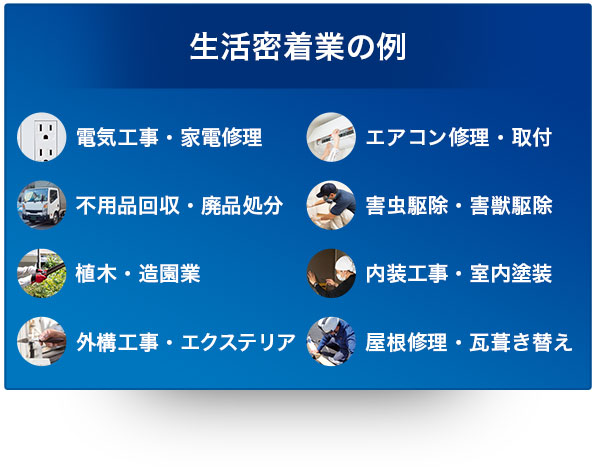 生活密着業の例

電気工事・家電修理

不用品回収・廃品処分

植木・造園業

外構工事・エクステリア

エアコン修理・取付

害虫駆除・害獣駆除

内装工事・室内塗装

屋根修理・瓦葺き替え